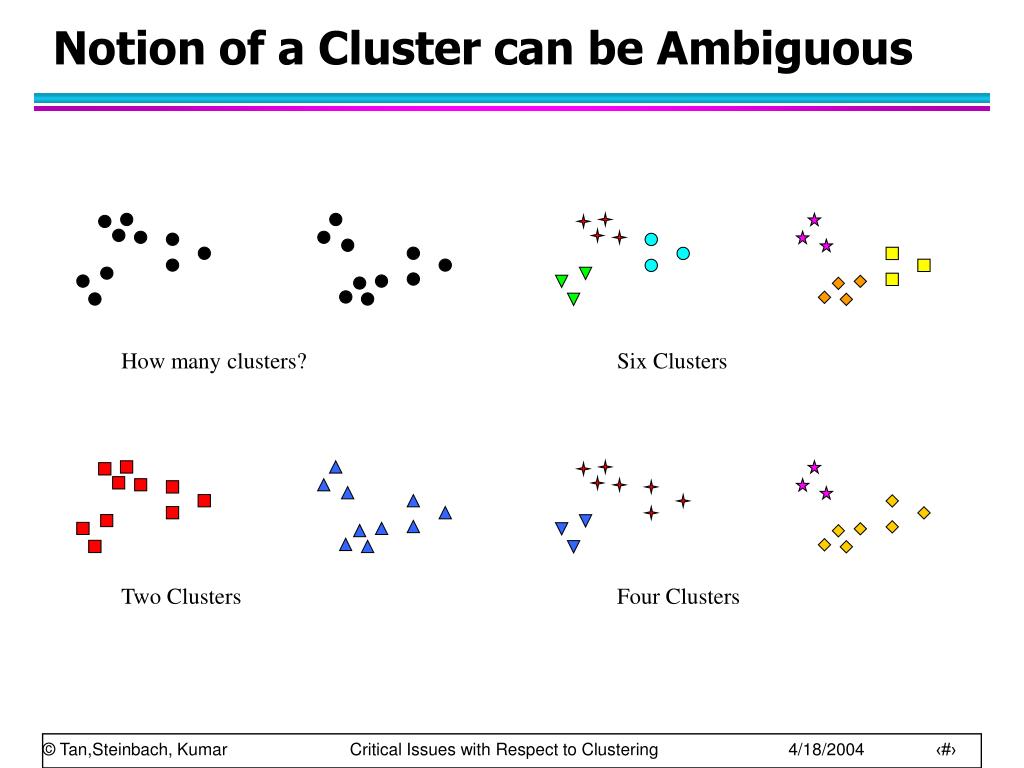 Notion of a Cluster can be Ambiguous

How many clusters?

Six Clusters

Two Clusters

Four Clusters

© Tan,Steinbach, Kumar    Critical Issues with Respect to Clustering    4/18/2004    ‹#›